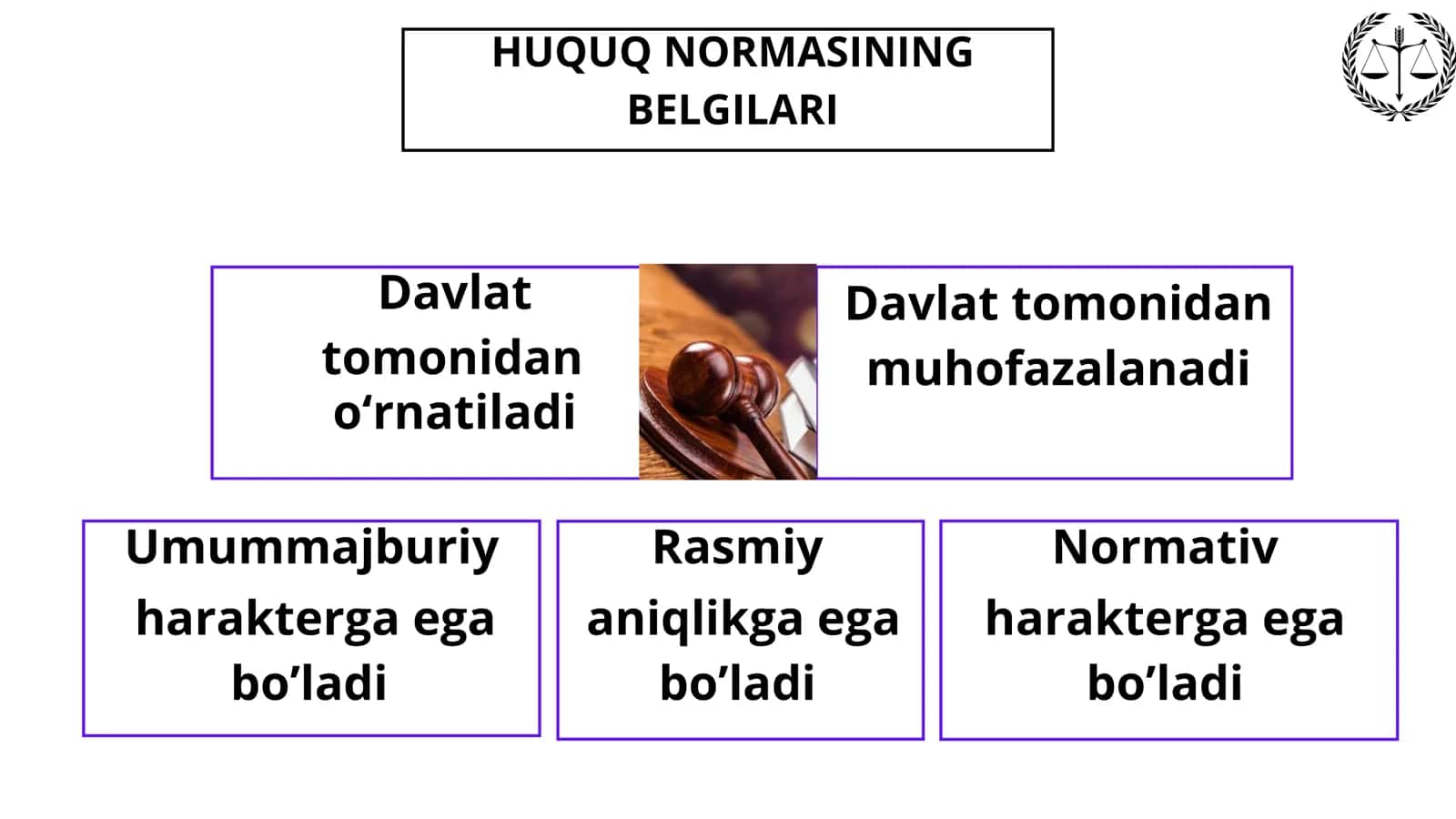 HUQUQ NORMASINING BELGILARI

Davlat tomonidan o‘rnatiladi

Davlat tomonidan muhofazalanadi

Umummajburiy harakterga ega bo’ladi

Rasmiy aniqlikga ega bo’ladi

Normativ harakterga ega bo’ladi